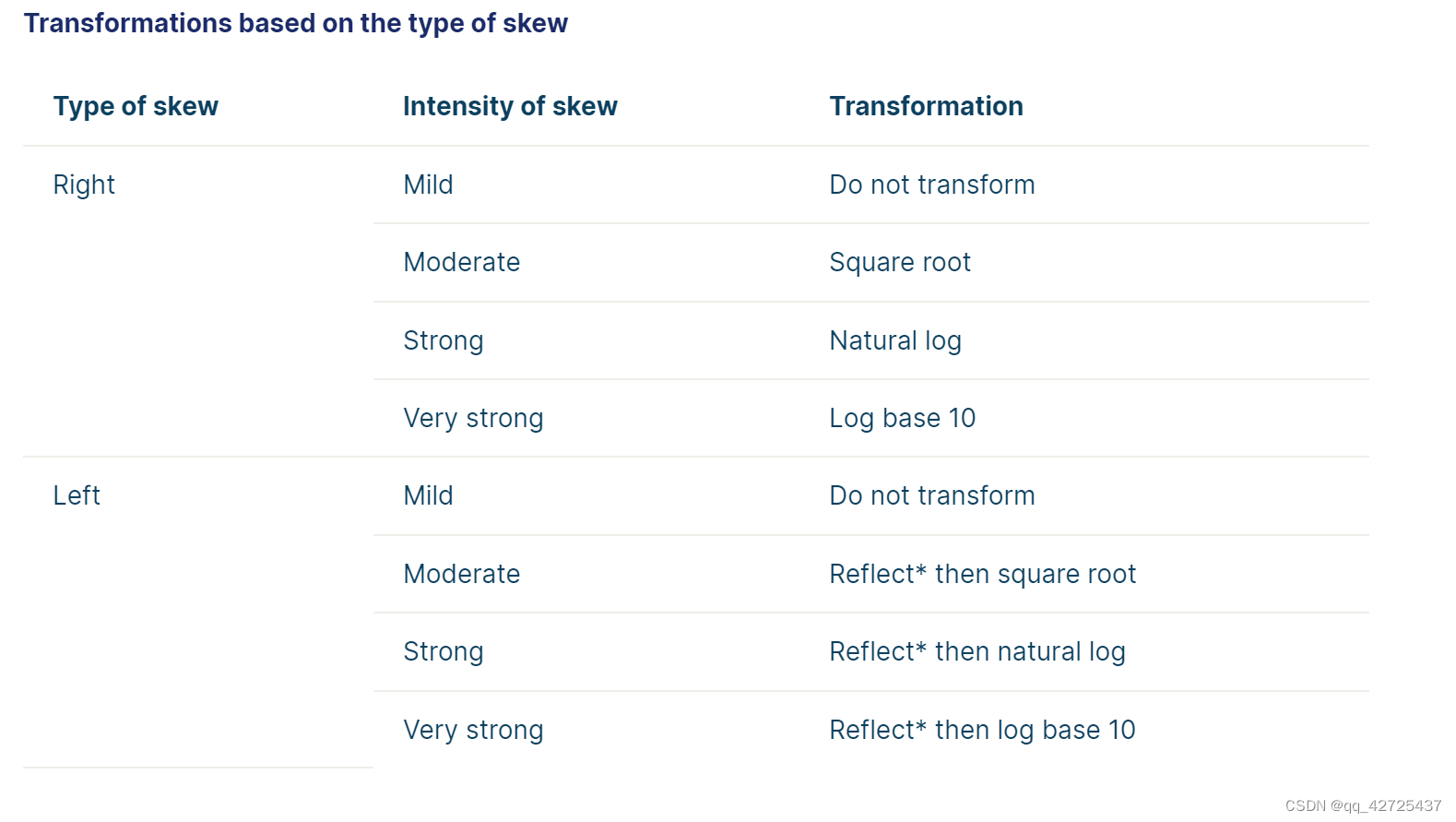 Transformations based on the type of skew

| Type of skew | Intensity of skew | Transformation |
|---|---|---|
| Right | Mild | Do not transform |
| | Moderate | Square root |
| | Strong | Natural log |
| | Very strong | Log base 10 |
| Left | Mild | Do not transform |
| | Moderate | Reflect* then square root |
| | Strong | Reflect* then natural log |
| | Very strong | Reflect* then log base 10 |

CSDN @qq_42725437